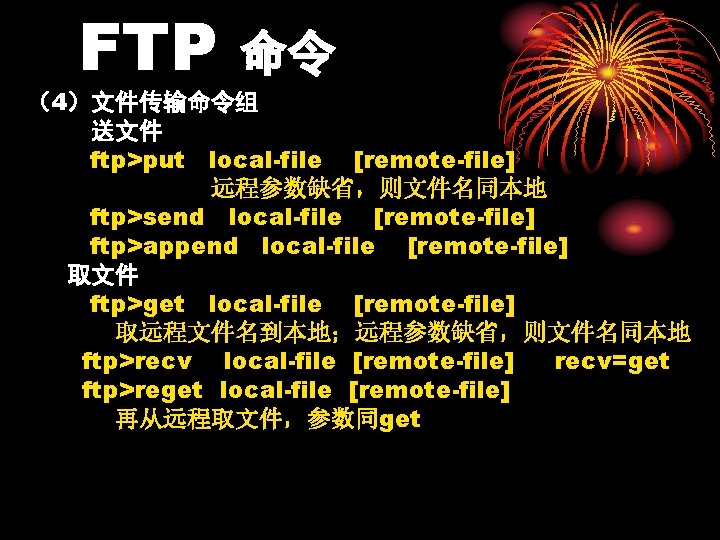 FTP 命令

（4）文件传输命令组

送文件

ftp>put local-file [remote-file]

远程参数缺省，则文件名同本地

ftp>send local-file [remote-file]

ftp>append local-file [remote-file]

取文件

ftp>get local-file [remote-file]

取远程文件名到本地；远程参数缺省，则文件名同本地

ftp>recv local-file [remote-file] recv=get

ftp>reget local-file [remote-file]

再从远程取文件，参数同get